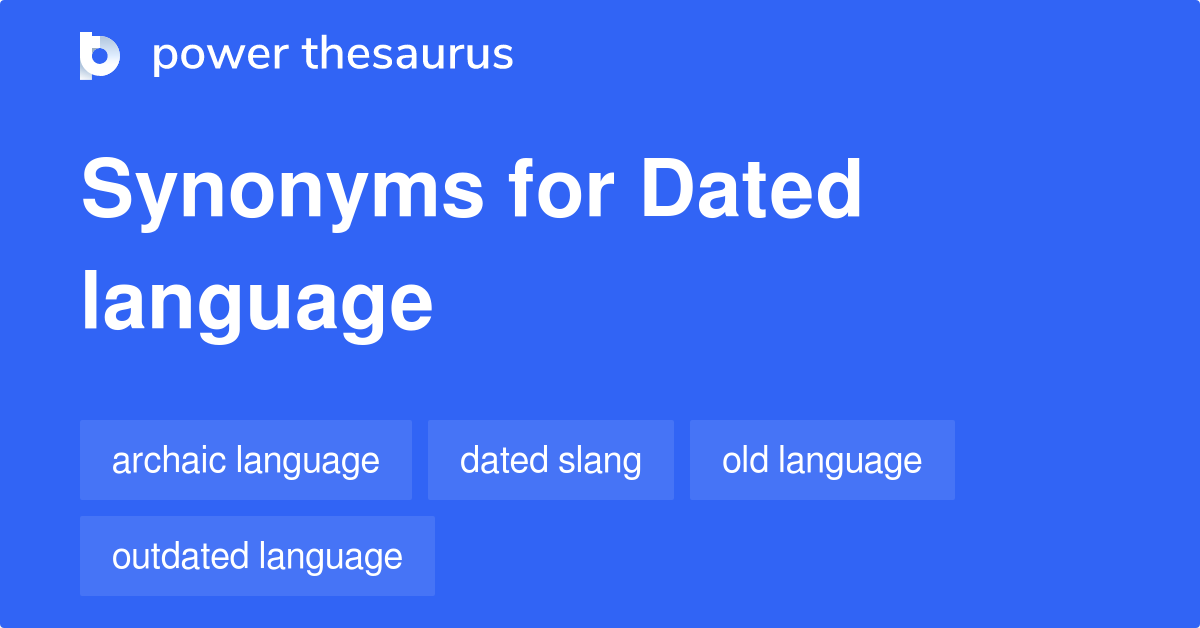 power thesaurus

Synonyms for Dated language

archaic language

dated slang

old language

outdated language